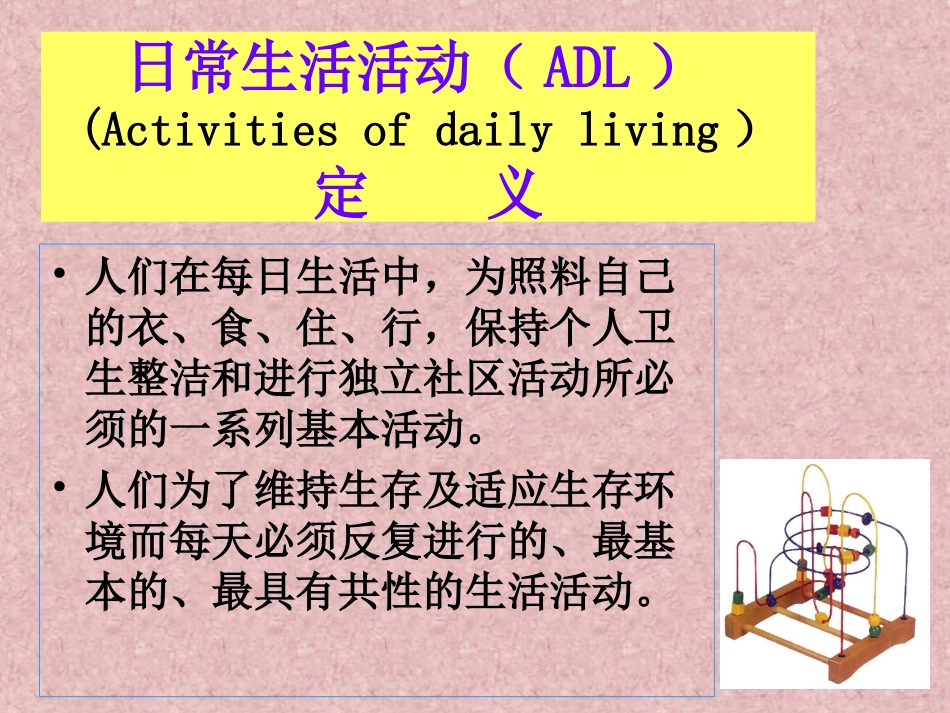 日常生活活动（ ADL ）
(Activities of daily living )
定　　义

• 人们在每日生活中，为照料自己的衣、食、住、行，保持个人卫生整洁和进行独立社区活动所必须的一系列基本活动。

• 人们为了维持生存及适应生存环境而每天必须反复进行的、最基本的、最具有共性的生活活动。